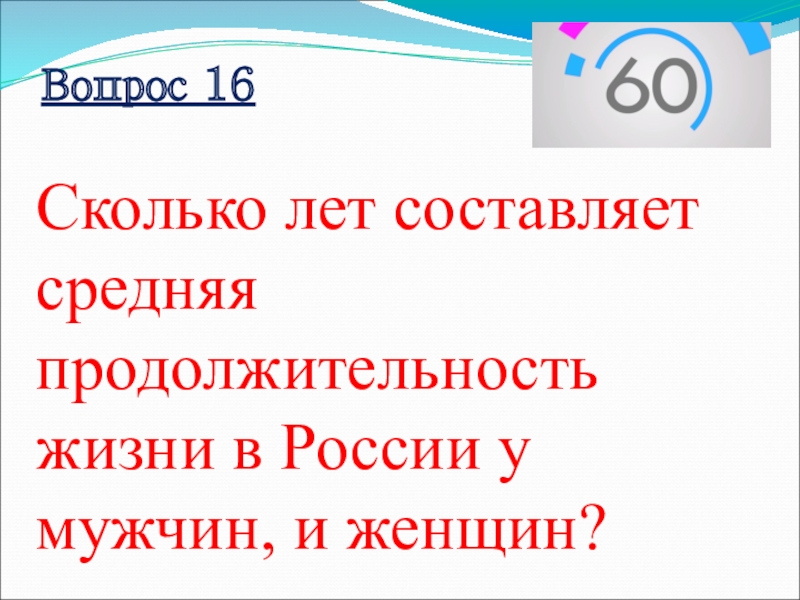 Вопрос 16

60

Сколько лет составляет средняя продолжительность жизни в России у мужчин, и женщин?